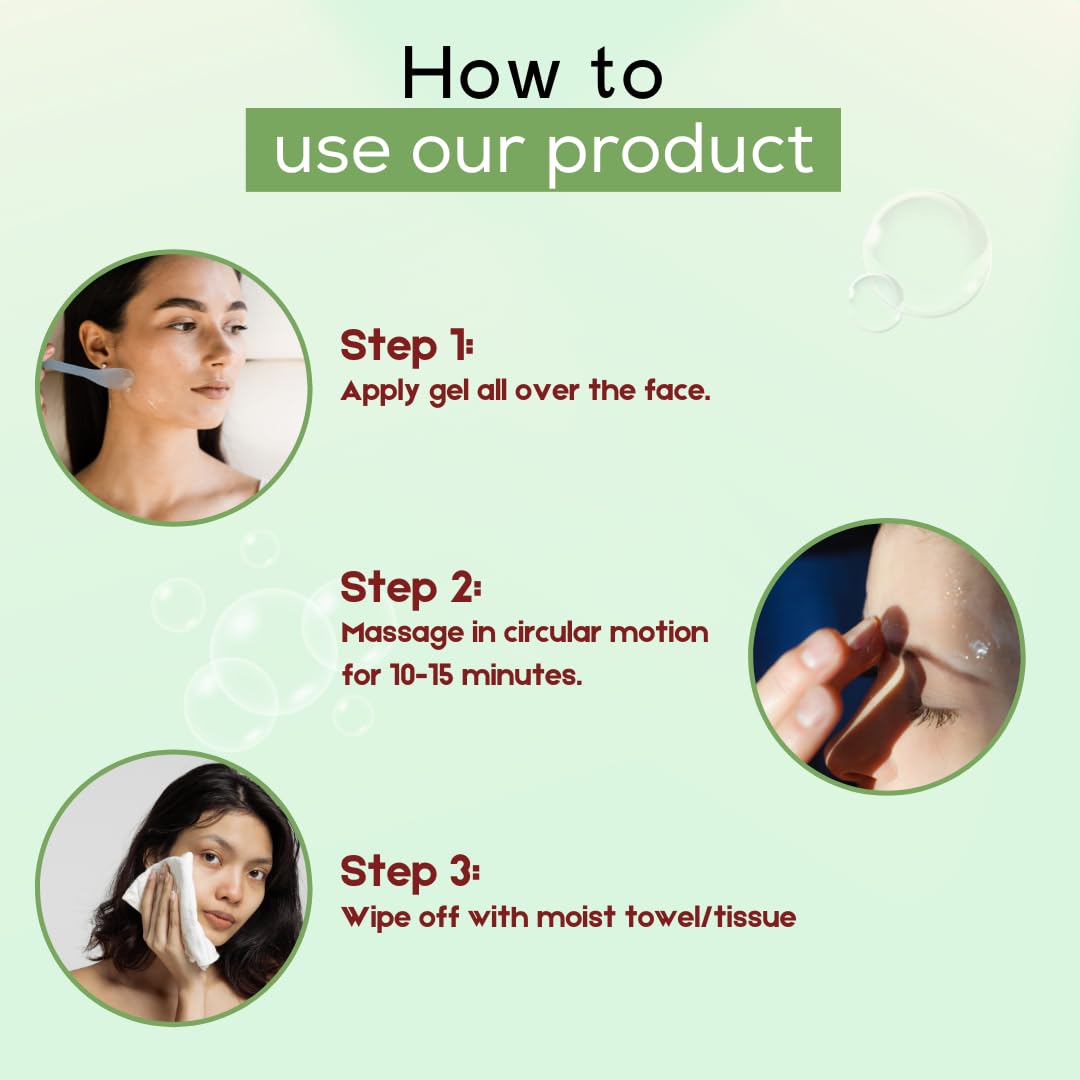 How to
use our product

Step 1:
Apply gel all over the face.

Step 2:
Massage in circular motion for 10-15 minutes.

Step 3:
Wipe off with moist towel/tissue